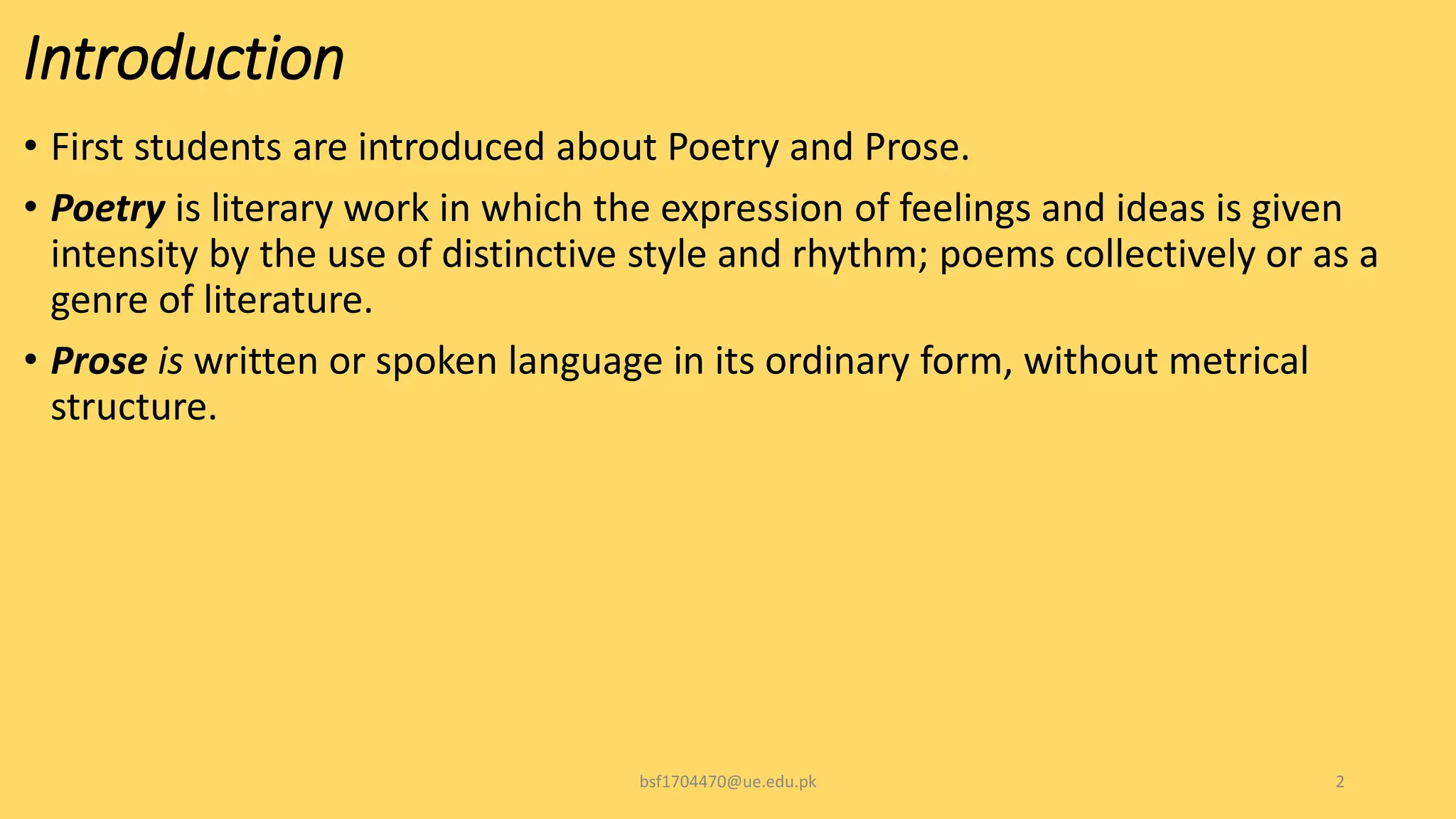 Introduction

• First students are introduced about Poetry and Prose.

• Poetry is literary work in which the expression of feelings and ideas is given intensity by the use of distinctive style and rhythm; poems collectively or as a genre of literature.

• Prose is written or spoken language in its ordinary form, without metrical structure.

bsf1704470@ue.edu.pk

2